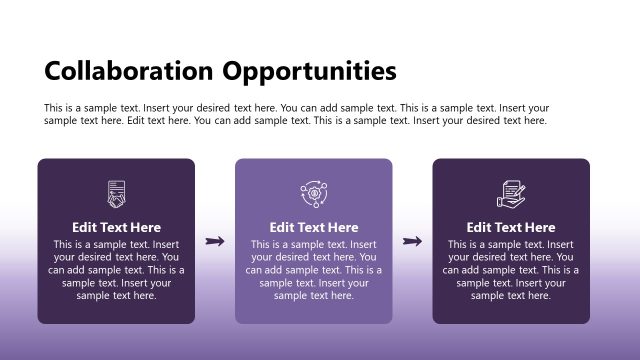 Collaboration Opportunities

This is a sample text. Insert your desired text here. You can add sample text. This is a sample text. Insert your sample text here. Edit text here. You can add sample text. This is a sample text. Insert your desired text here.

Edit Text Here
This is a sample text. Insert your desired text here. You can add sample text. This is a sample text. Insert your sample text here.

Edit Text Here
This is a sample text. Insert your desired text here. You can add sample text. This is a sample text. Insert your sample text here.

Edit Text Here
This is a sample text. Insert your desired text here. You can add sample text. This is a sample text. Insert your sample text here.